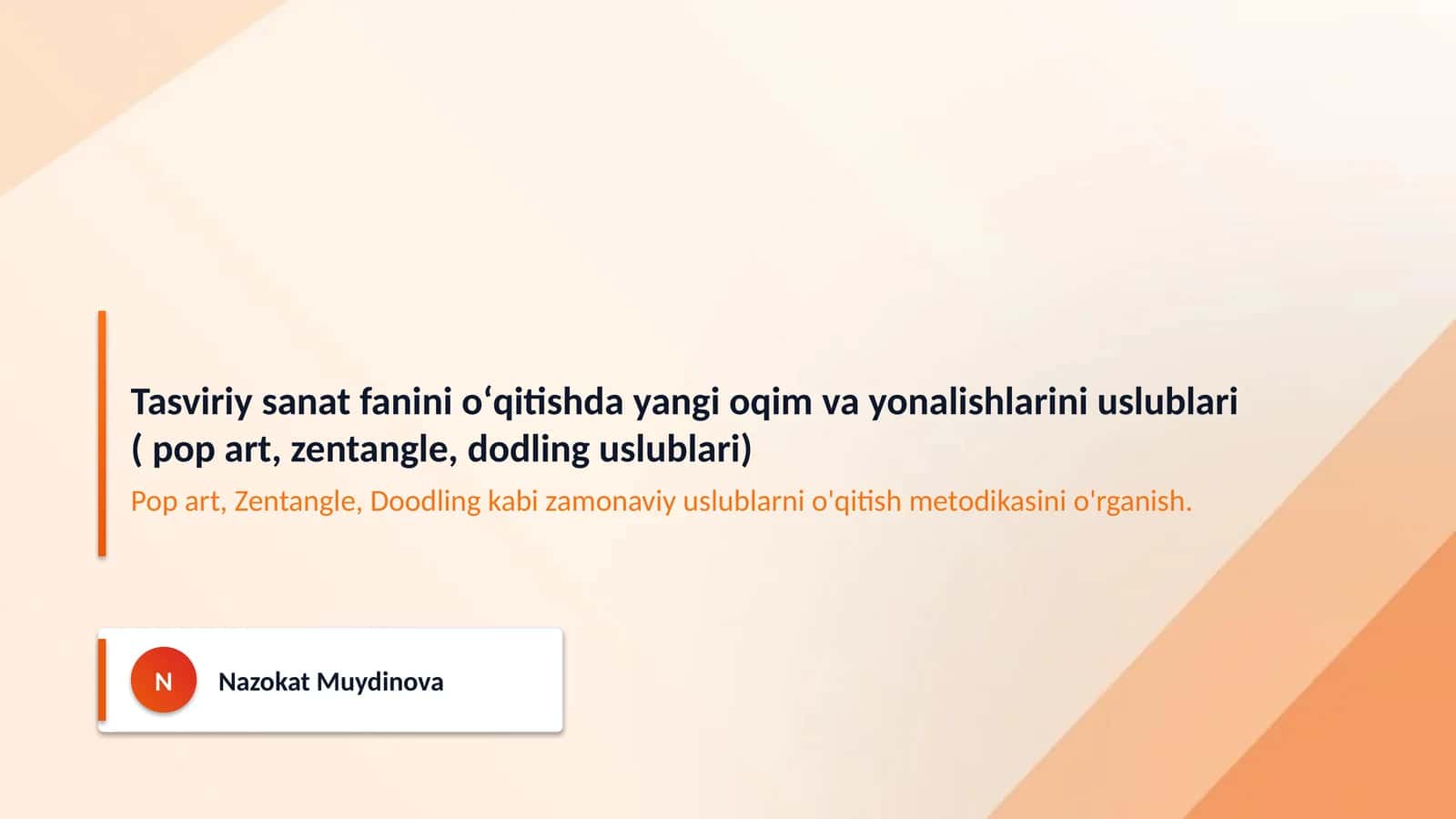 Tasviriy sanat fanini o'qitishda yangi oqim va yonalishlarini uslublari ( pop art, zentangle, dodling uslublari)

Pop art, Zentangle, Doodling kabi zamonaviy uslublarni o'qitish metodikasini o'rganish.

N

Nazokat Muydinova